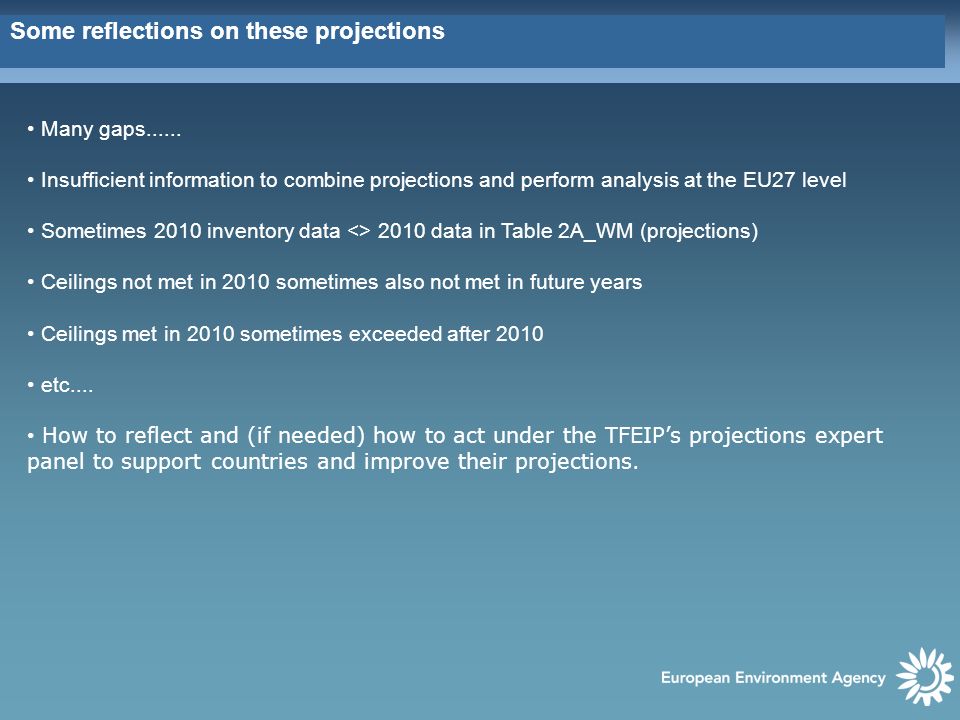 Some reflections on these projections

• Many gaps......

• Insufficient information to combine projections and perform analysis at the EU27 level

• Sometimes 2010 inventory data <> 2010 data in Table 2A_WM (projections)

• Ceilings not met in 2010 sometimes also not met in future years

• Ceilings met in 2010 sometimes exceeded after 2010

• etc....

• How to reflect and (if needed) how to act under the TFEIP's projections expert panel to support countries and improve their projections.

European Environment Agency